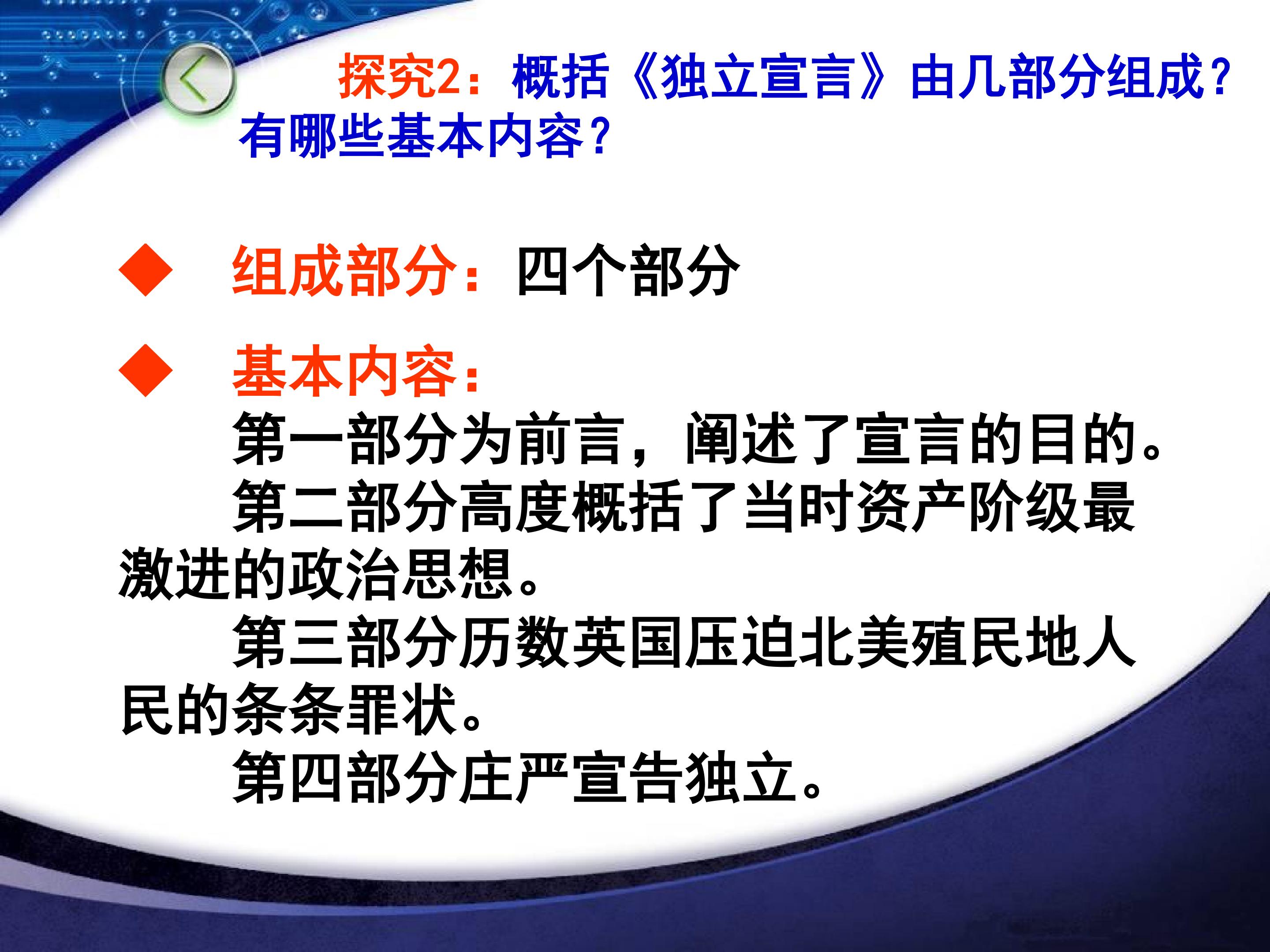 探究2：概括《独立宣言》由几部分组成？有哪些基本内容？

◆ 组成部分：四个部分

◆ 基本内容：

第一部分为前言，阐述了宣言的目的。

第二部分高度概括了当时资产阶级最激进的政治思想。

第三部分历数英国压迫北美殖民地人民的条条罪状。

第四部分庄严宣告独立。